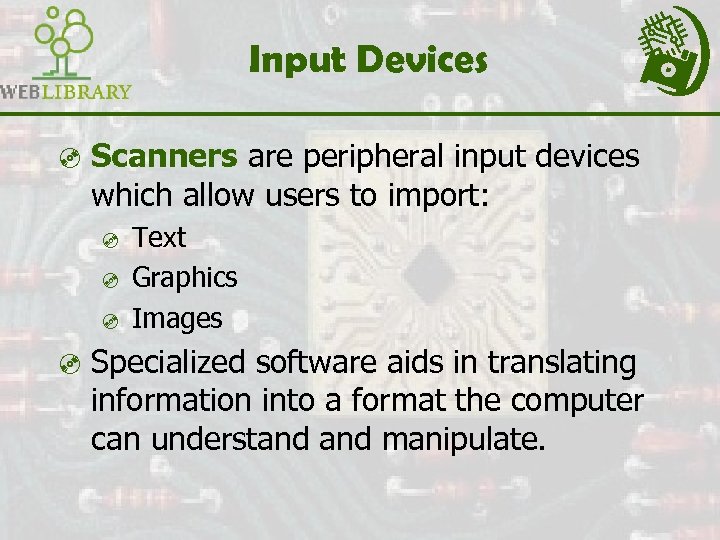 WEBLIBRARY

Input Devices

Scanners are peripheral input devices which allow users to import:

Text

Graphics

Images

Specialized software aids in translating information into a format the computer can understand and manipulate.